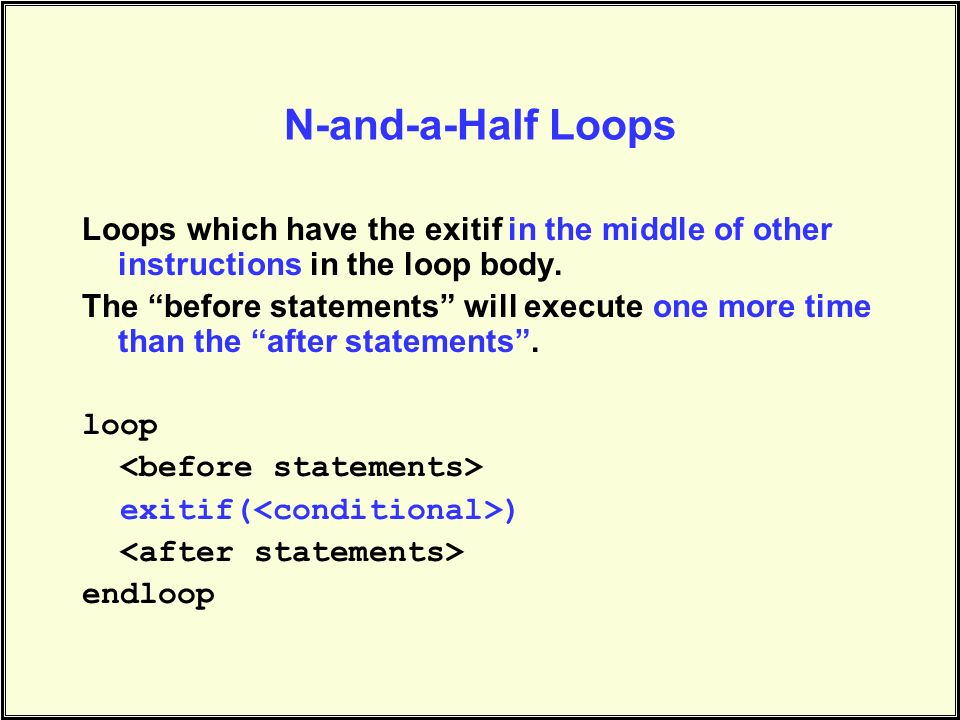 N-and-a-Half Loops

Loops which have the exitif in the middle of other instructions in the loop body.

The “before statements” will execute one more time than the “after statements”.

loop
  <before statements>
  exitif(<conditional>)
  <after statements>
endloop